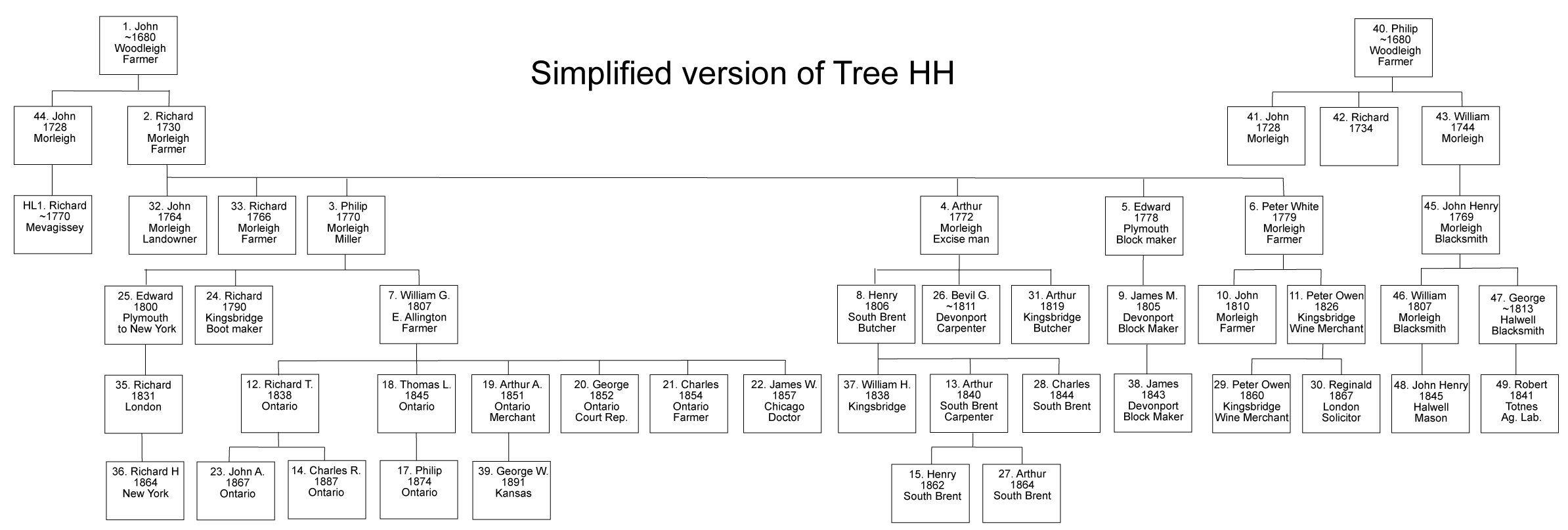 Simplified version of Tree HH

1. John
~1680
Woodleigh
Farmer

40. Philip
~1680
Woodleigh
Farmer

44. John
1728
Morleigh

2. Richard
1730
Morleigh
Farmer

41. John
1728
Morleigh

42. Richard
1734

43. William
1744
Morleigh

HL1. Richard
~1770
Mevagissey

32. John
1764
Morleigh
Landowner

33. Richard
1766
Morleigh
Farmer

3. Philip
1770
Morleigh
Miller

4. Arthur
1772
Morleigh
Excise man

5. Edward
1778
Plymouth
Block maker

6. Peter White
1779
Morleigh
Farmer

45. John Henry
1769
Morleigh
Blacksmith

25. Edward
1800
Plymouth
to New York

24. Richard
1790
Kingsbridge
Boot maker

7. William G.
1807
E. Allington
Farmer

8. Henry
1806
South Brent
Butcher

26. Bevil G.
~1811
Devonport
Carpenter

31. Arthur
1819
Kingsbridge
Butcher

9. James M.
1805
Devonport
Block Maker

10. John
1810
Morleigh
Farmer

11. Peter Owen
1826
Kingsbridge
Wine Merchant

46. William
1807
Morleigh
Blacksmith

47. George
~1813
Halwell
Blacksmith

35. Richard
1831
London

12. Richard T.
1838
Ontario

18. Thomas L.
1845
Ontario

19. Arthur A.
1851
Ontario
Merchant

20. George
1852
Ontario
Court Rep.

21. Charles
1854
Ontario
Farmer

22. James W.
1857
Chicago
Doctor

37. William H.
1838
Kingsbridge

13. Arthur
1840
South Brent
Carpenter

28. Charles
1844
South Brent

38. James
1843
Devonport
Block Maker

29. Peter Owen
1860
Kingsbridge
Wine Merchant

30. Reginald
1867
London
Solicitor

48. John Henry
1845
Halwell
Mason

49. Robert
1841
Totnes
Ag. Lab.

36. Richard H
1864
New York

23. John A.
1867
Ontario

14. Charles R.
1887
Ontario

17. Philip
1874
Ontario

39. George W.
1891
Kansas

15. Henry
1862
South Brent

27. Arthur
1864
South Brent